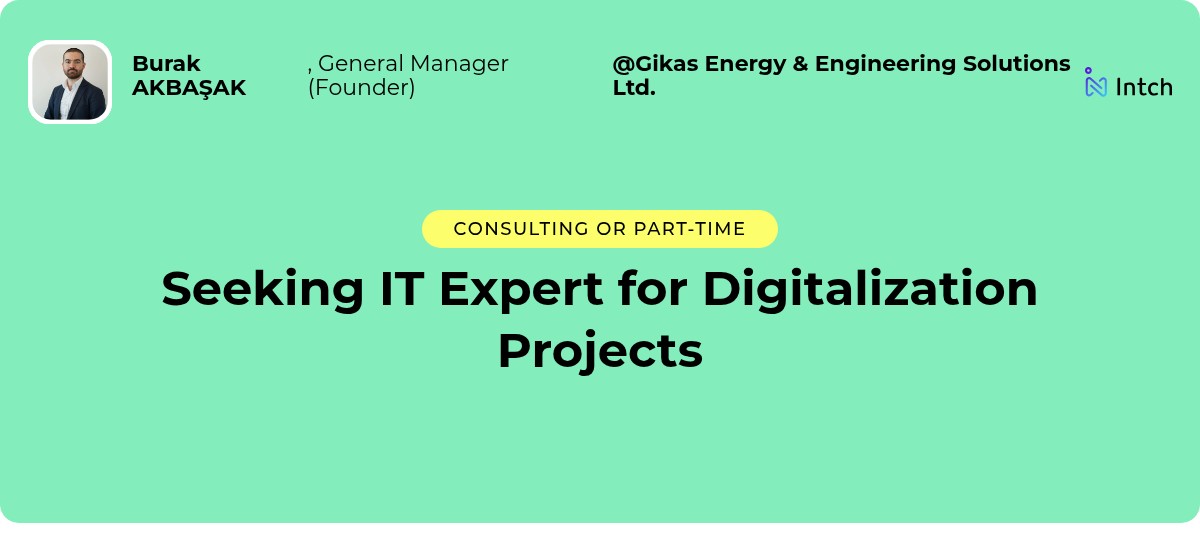 Burak AKBAŞAK

, General Manager (Founder)

@Gikas Energy & Engineering Solutions Ltd.

Intch

CONSULTING OR PART-TIME

Seeking IT Expert for Digitalization Projects